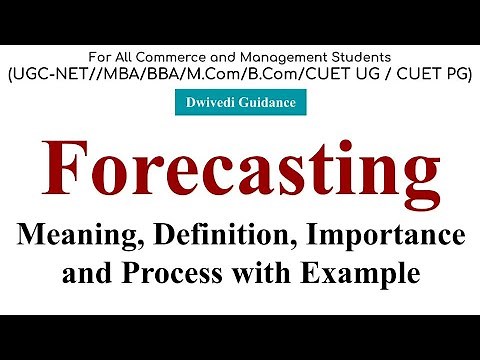 For All Commerce and Management Students
(UGC-NET//MBA/BBA/M.Com/B.Com/CUET UG / CUET PG)

Dwivedi Guidance

Forecasting

Meaning, Definition, Importance and Process with Example